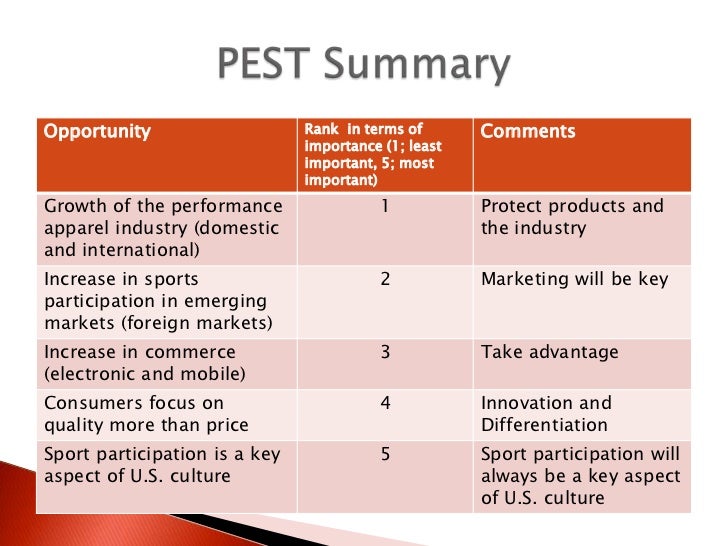 PEST Summary

| Opportunity | Rank in terms of importance (1; least important, 5; most important) | Comments |
|---|---|---|
| Growth of the performance apparel industry (domestic and international) | 1 | Protect products and the industry |
| Increase in sports participation in emerging markets (foreign markets) | 2 | Marketing will be key |
| Increase in commerce (electronic and mobile) | 3 | Take advantage |
| Consumers focus on quality more than price | 4 | Innovation and Differentiation |
| Sport participation is a key aspect of U.S. culture | 5 | Sport participation will always be a key aspect of U.S. culture |